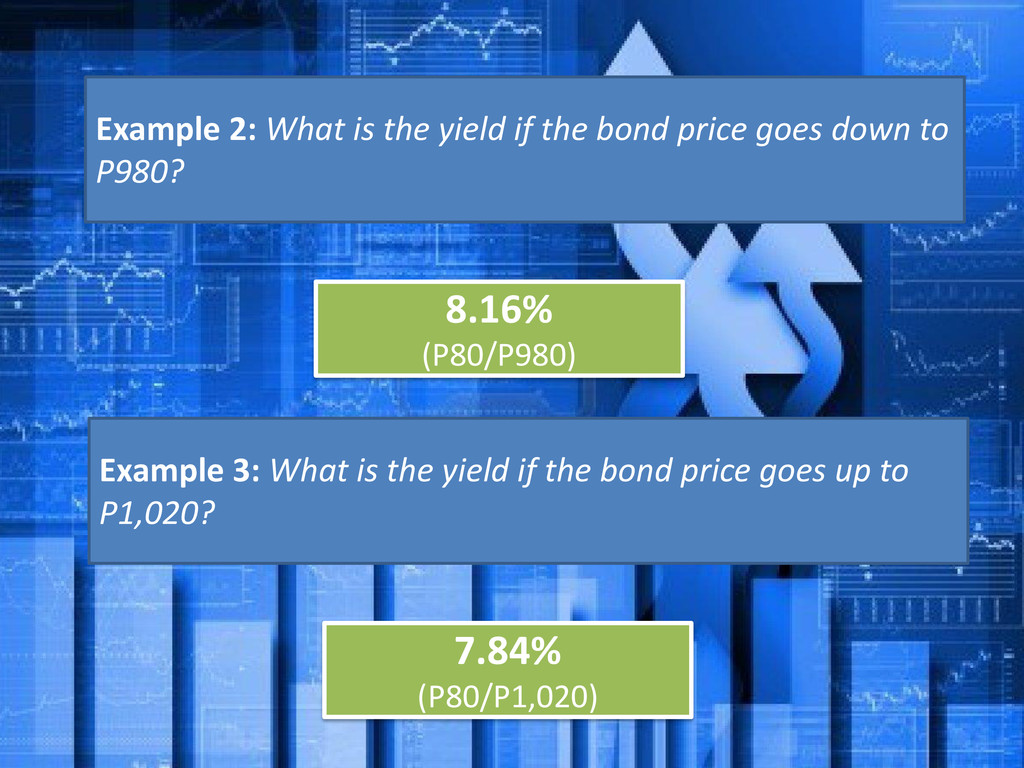 Example 2: What is the yield if the bond price goes down to P980?

8.16%
(P80/P980)

Example 3: What is the yield if the bond price goes up to P1,020?

7.84%
(P80/P1,020)